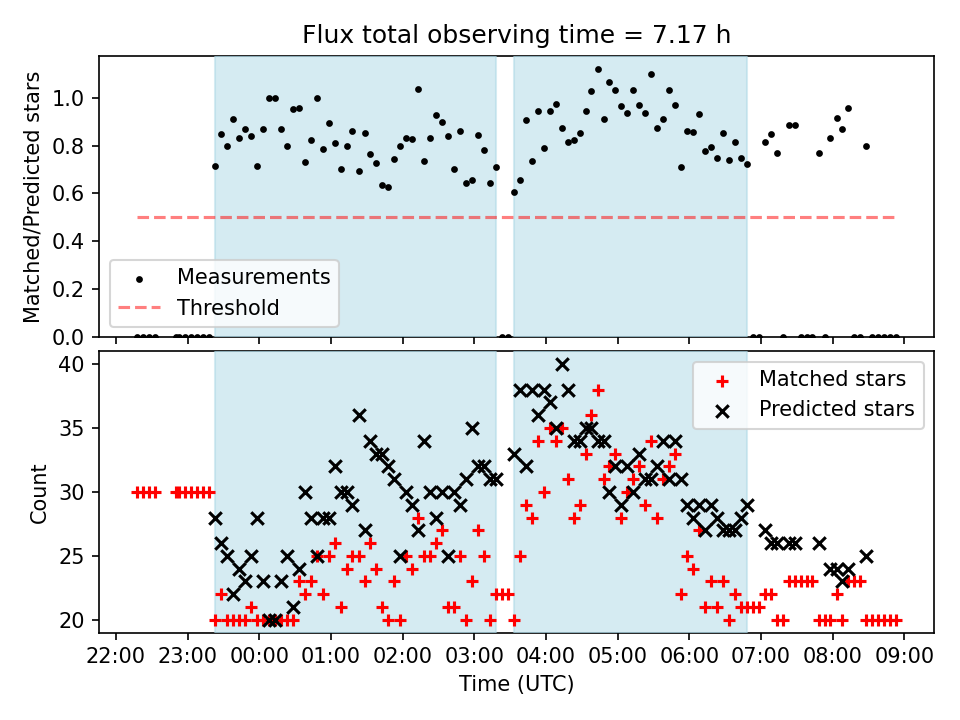 Flux total observing time = 7.17 h

Matched/Predicted stars

1.0
0.8
0.6
0.4
0.2
0.0

Measurements
Threshold

Count

40
35
30
25
20

Matched stars
Predicted stars

22:00 23:00 00:00 01:00 02:00 03:00 04:00 05:00 06:00 07:00 08:00 09:00

Time (UTC)